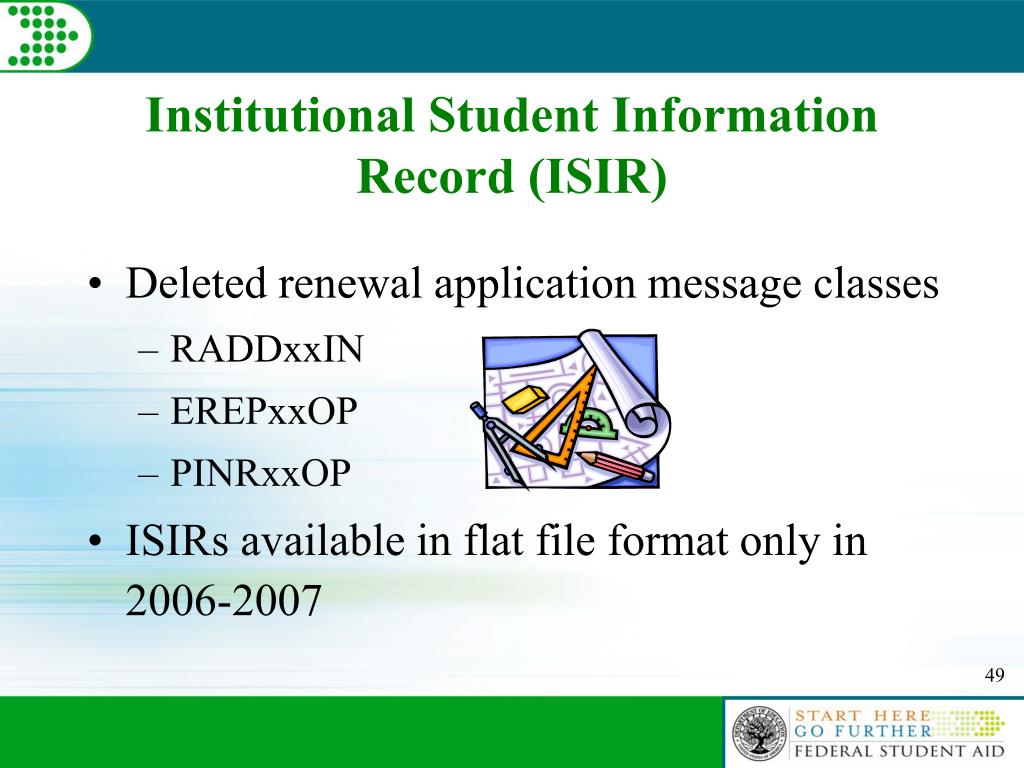 Institutional Student Information Record (ISIR)

• Deleted renewal application message classes
– RADDxxIN
– EREPxxOP
– PINRxxOP
• ISIRs available in flat file format only in 2006-2007

49

START HERE
GO FURTHER
FEDERAL STUDENT AID